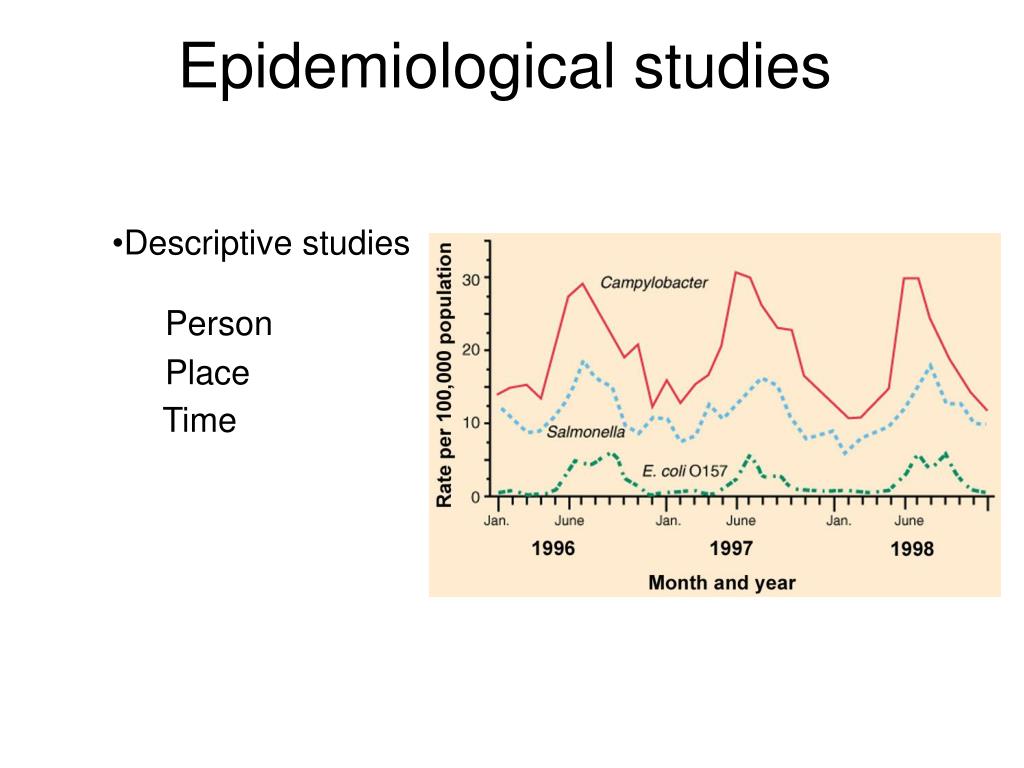 Epidemiological studies

•Descriptive studies

Person
Place
Time

Rate per 100,000 population

30
20
10
0

Campylobacter
Salmonella
E. coli O157

Jan.
June
Jan.
June
Jan.
June

1996
1997
1998

Month and year